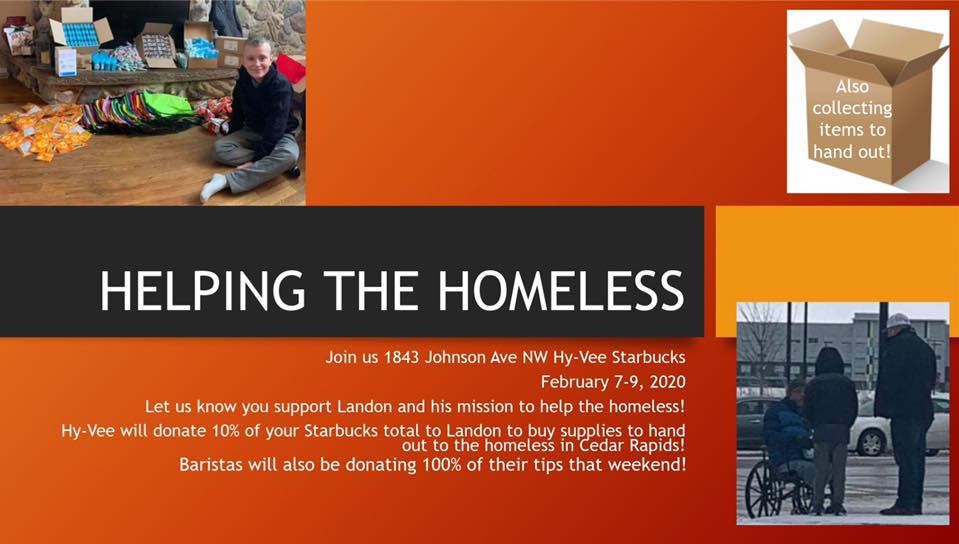 Also collecting items to hand out!

HELPING THE HOMELESS

Join us 1843 Johnson Ave NW Hy-Vee Starbucks

February 7-9, 2020

Let us know you support Landon and his mission to help the homeless!

Hy-Vee will donate 10% of your Starbucks total to Landon to buy supplies to hand out to the homeless in Cedar Rapids!

Baristas will also be donating 100% of their tips that weekend!